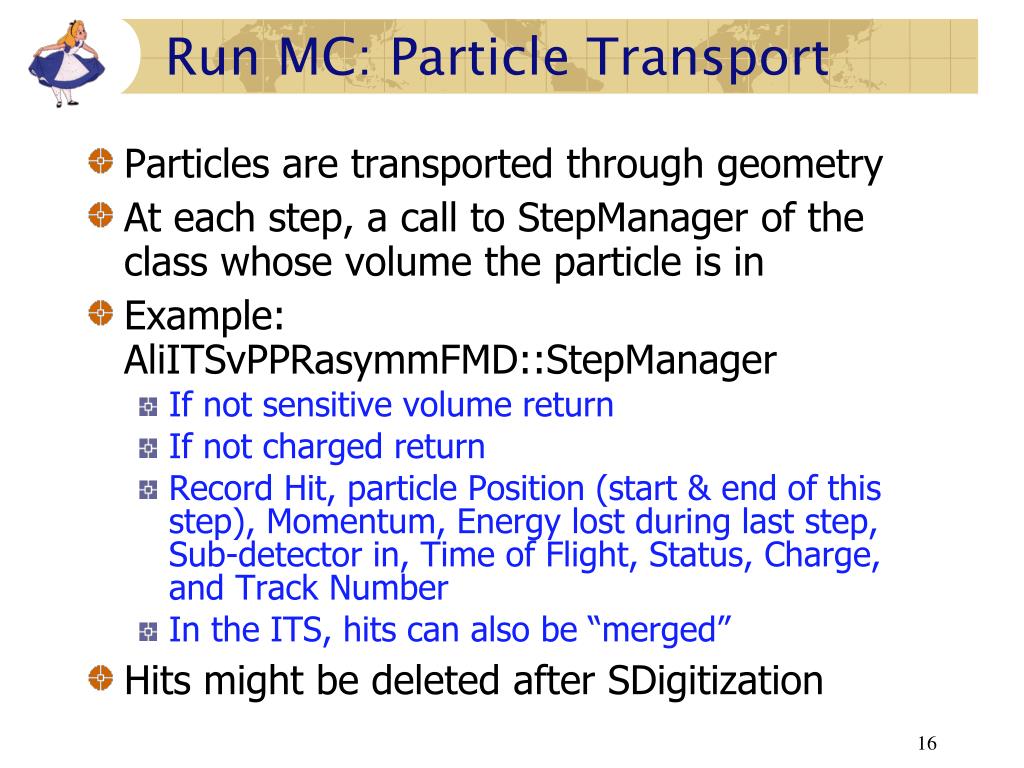 Run MC: Particle Transport

Particles are transported through geometry

At each step, a call to StepManager of the class whose volume the particle is in

Example: AliITSvPPRasymmFMD::StepManager

If not sensitive volume return

If not charged return

Record Hit, particle Position (start & end of this step), Momentum, Energy lost during last step, Sub-detector in, Time of Flight, Status, Charge, and Track Number

In the ITS, hits can also be “merged”

Hits might be deleted after SDigitization

16